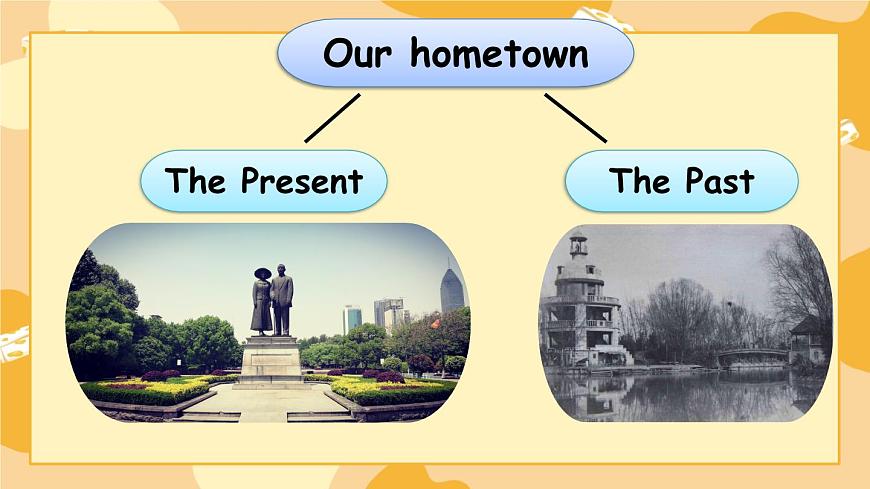 Our hometown

The Present

The Past